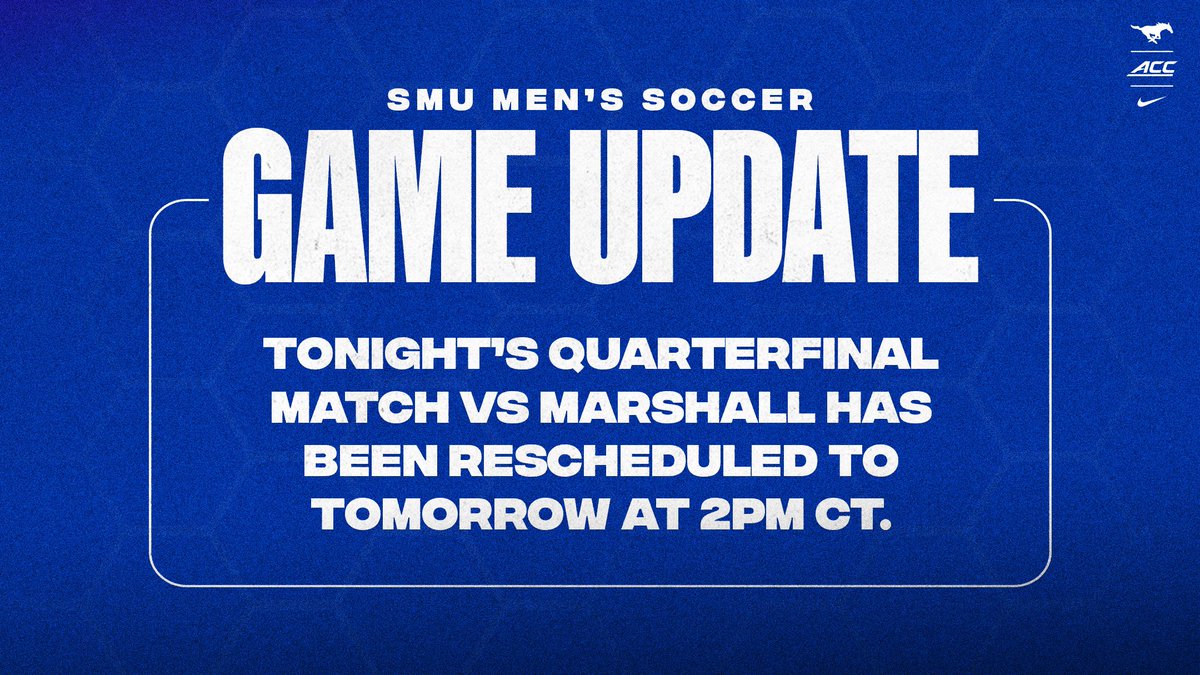 ACC

SMU MEN'S SOCCER

GAME UPDATE

TONIGHT'S QUARTERFINAL MATCH VS MARSHALL HAS BEEN RESCHEDULED TO TOMORROW AT 2PM CT.